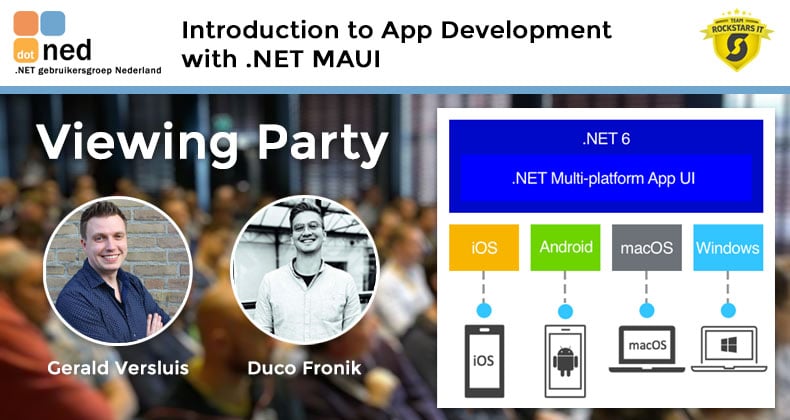 dot ned
.NET gebruikersgroep Nederland

Introduction to App Development with .NET MAUI

TEAM ROCKSTARS IT

Viewing Party

Gerald Versluis

Duco Fronik

.NET 6

.NET Multi-platform App UI

iOS

Android

macOS

Windows

iOS

macOS